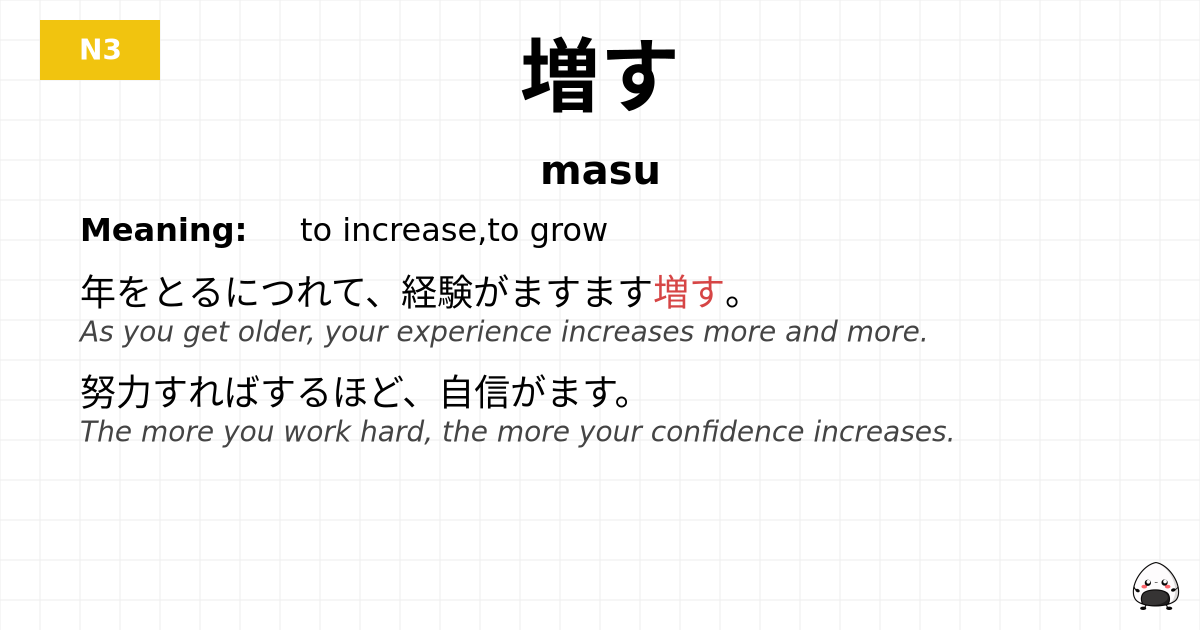 N3

増す

masu

Meaning: to increase,to grow

年をとるにつれて、経験がますます増す。
As you get older, your experience increases more and more.

努力すればするほど、自信がます。
The more you work hard, the more your confidence increases.